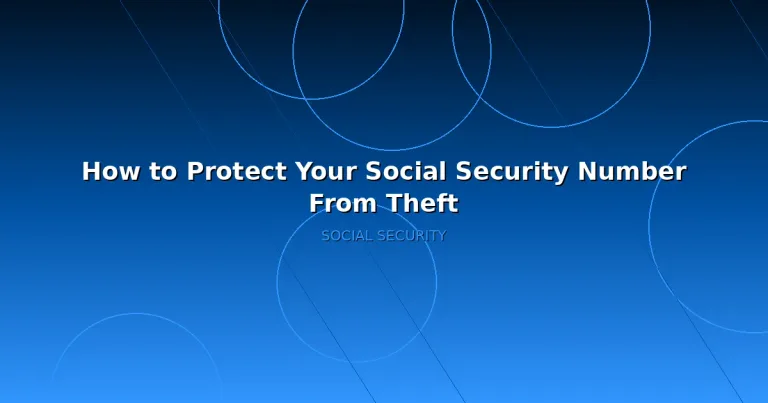 How to Protect Your Social Security Number From Theft

SOCIAL SECURITY